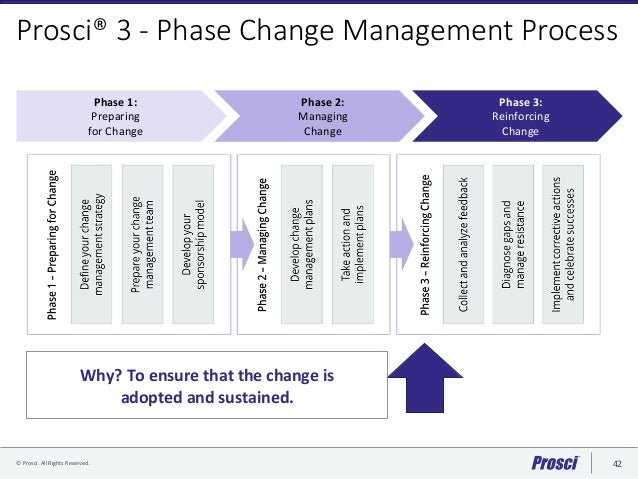 Prosci® 3 - Phase Change Management Process

Phase 1:
Preparing for Change

Phase 2:
Managing Change

Phase 3:
Reinforcing Change

Phase 1 – Preparing for Change

Define your change management strategy

Prepare your change management team

Develop your sponsorship model

Phase 2 – Managing Change

Develop change management plans

Take action and implement plans

Phase 3 – Reinforcing Change

Collect and analyze feedback

Diagnose gaps and manage resistance

Implement corrective actions and celebrate successes

Why? To ensure that the change is adopted and sustained.

© Prosci. All Rights Reserved.

Prosci

42